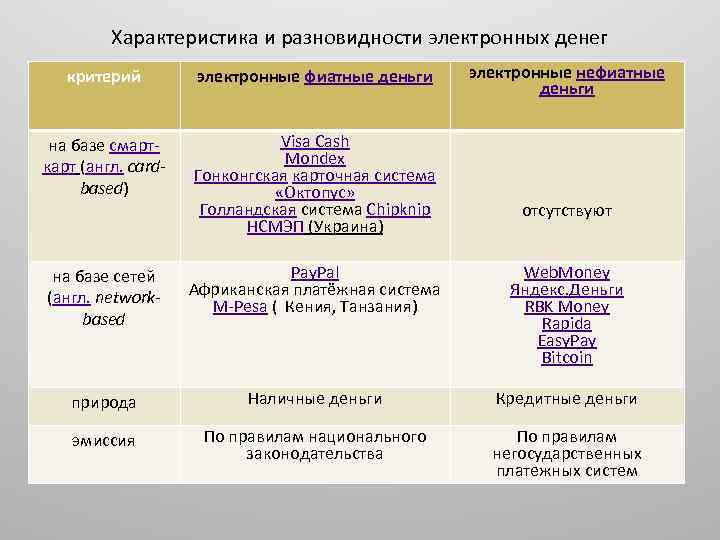 Характеристика и разновидности электронных денег

| критерий | электронные фиатные деньги | электронные нефиатные деньги |
|---|---|---|
| на базе смарт-карт (англ. card-based) | Visa Cash Mondex Гонконгская карточная система «Октопус» Голландская система Chipknip НСМЭП (Украина) | отсутствуют |
| на базе сетей (англ. network-based | PayPal Африканская платёжная система M-Pesa ( Кения, Танзания) | WebMoney Яндекс.Деньги RBK Money Rapida EasyPay Bitcoin |
| природа | Наличные деньги | Кредитные деньги |
| эмиссия | По правилам национального законодательства | По правилам негосударственных платежных систем |